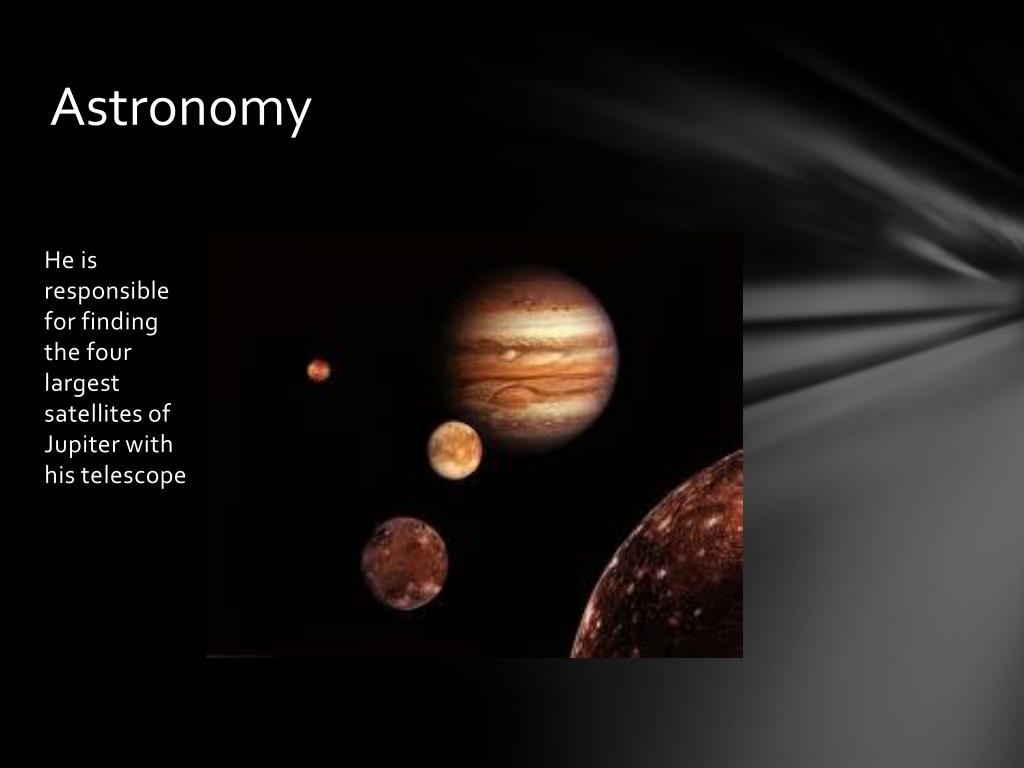 Astronomy

He is responsible for finding the four largest satellites of Jupiter with his telescope